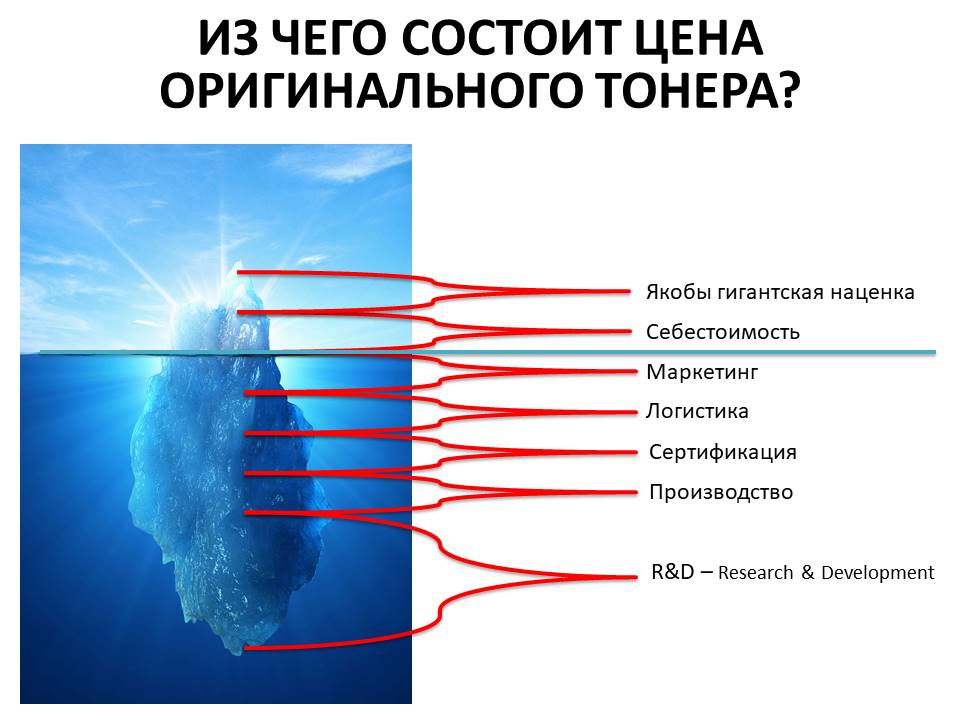 ИЗ ЧЕГО СОСТОИТ ЦЕНА ОРИГИНАЛЬНОГО ТОНЕРА?

Якобы гигантская наценка
Себестоимость
Маркетинг
Логистика
Сертификация
Производство
R&D – Research & Development